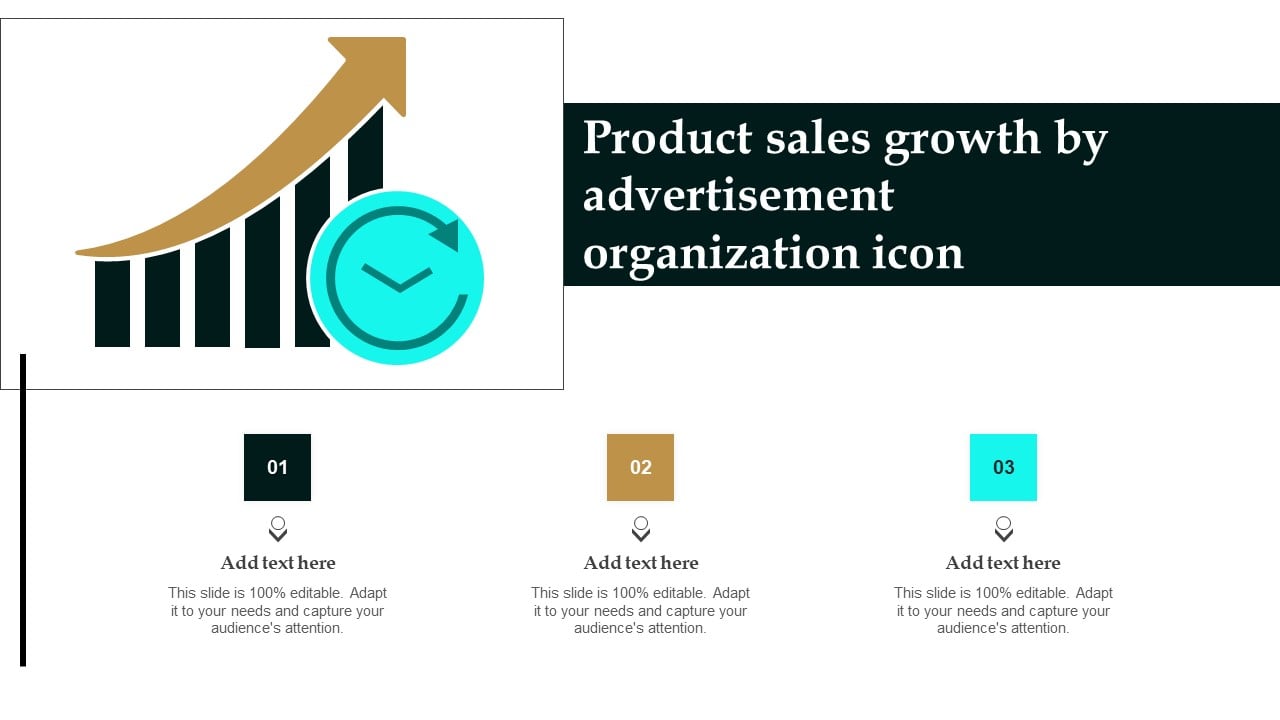 Product sales growth by advertisement organization icon

01

Add text here

This slide is 100% editable. Adapt it to your needs and capture your audience's attention.

02

Add text here

This slide is 100% editable. Adapt it to your needs and capture your audience's attention.

03

Add text here

This slide is 100% editable. Adapt it to your needs and capture your audience's attention.